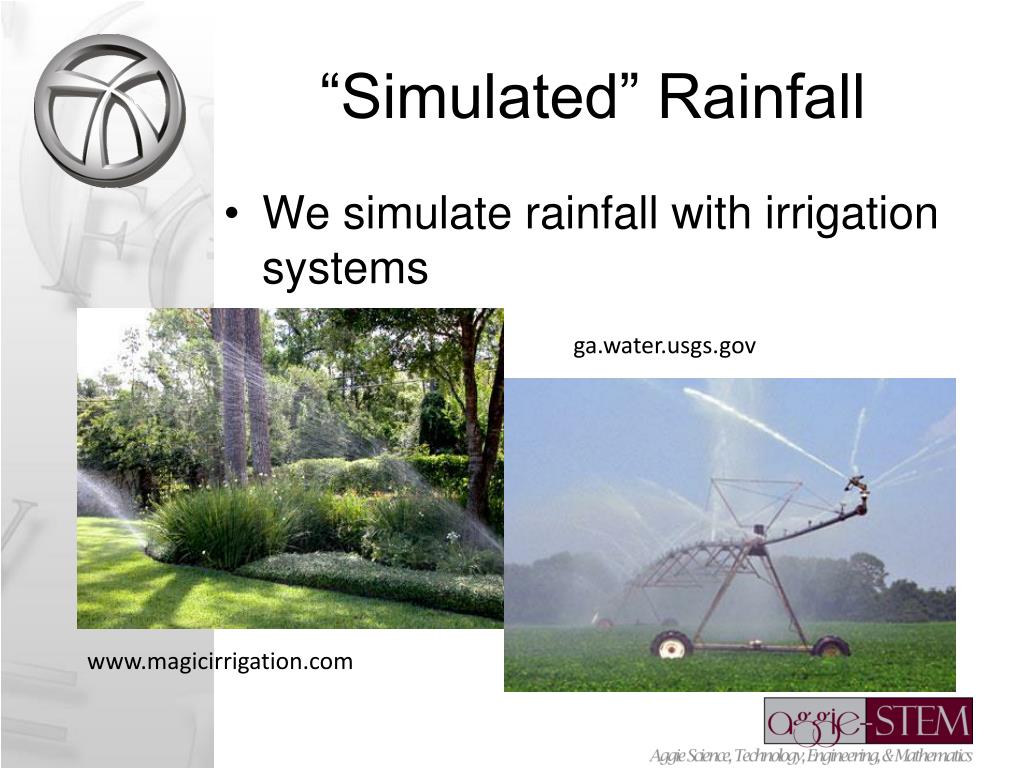 “Simulated” Rainfall

• We simulate rainfall with irrigation systems

ga.water.usgs.gov

www.magicirrigation.com

aggie-STEM

Aggie Science, Technology, Engineering, & Mathematics